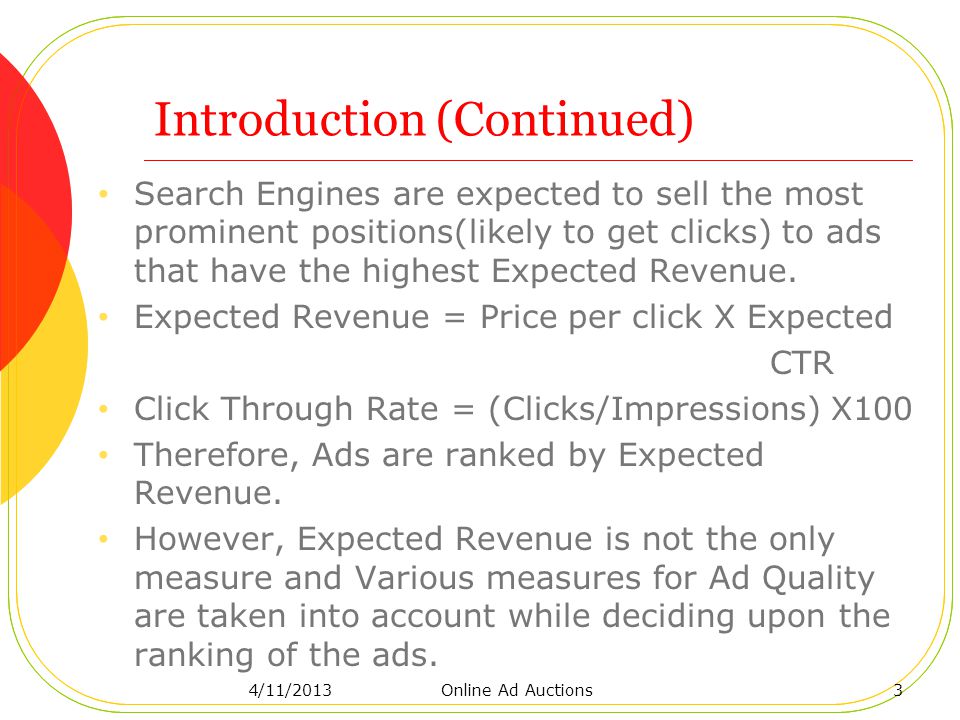 Introduction (Continued)

• Search Engines are expected to sell the most prominent positions(likely to get clicks) to ads that have the highest Expected Revenue.
• Expected Revenue = Price per click X Expected CTR
• Click Through Rate = (Clicks/Impressions) X100
• Therefore, Ads are ranked by Expected Revenue.
• However, Expected Revenue is not the only measure and Various measures for Ad Quality are taken into account while deciding upon the ranking of the ads.

4/11/2013 Online Ad Auctions 3